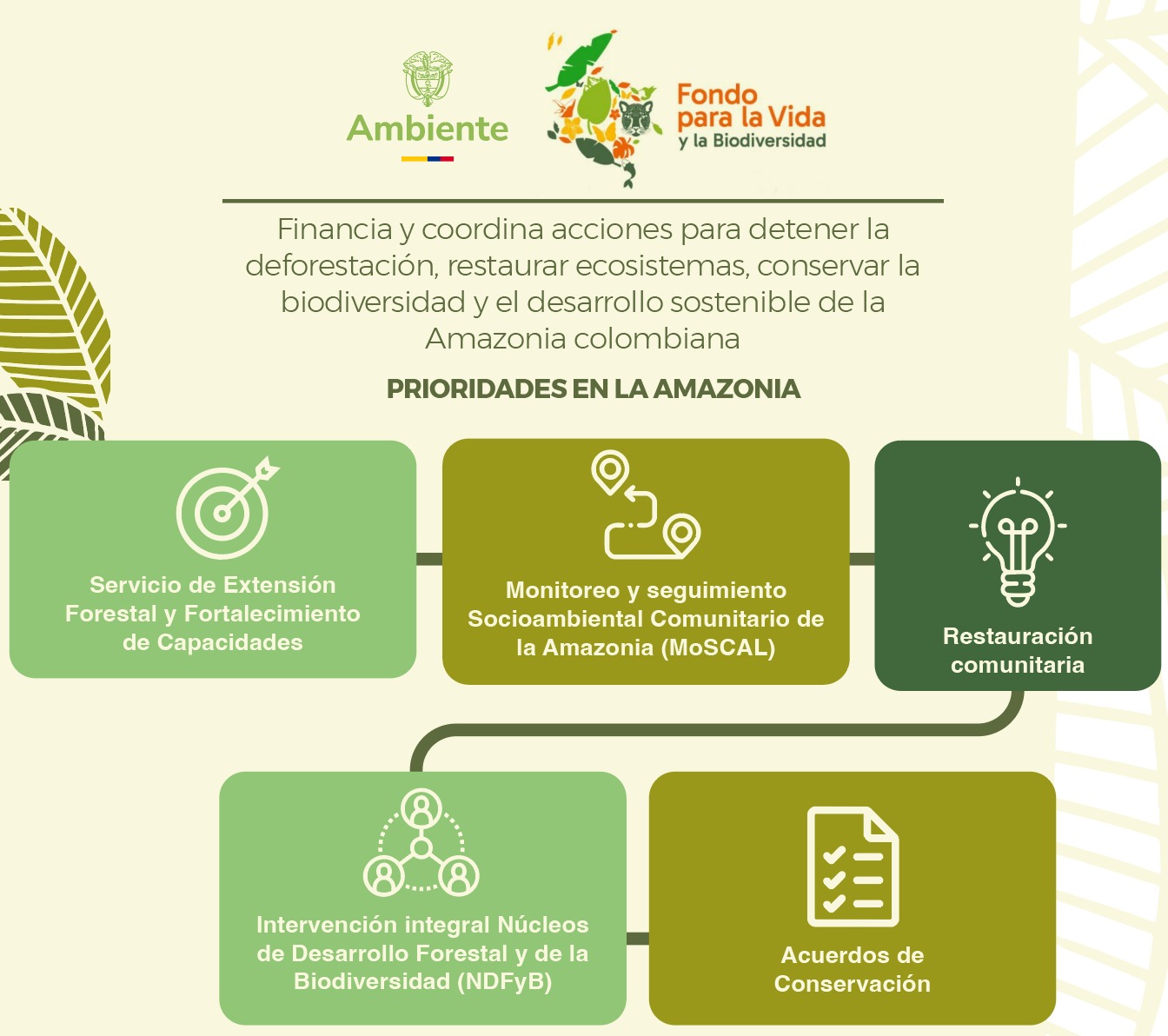 Ambiente

Fondo para la Vida y la Biodiversidad

Financia y coordina acciones para detener la deforestación, restaurar ecosistemas, conservar la biodiversidad y el desarrollo sostenible de la Amazonia colombiana

PRIORIDADES EN LA AMAZONIA

Servicio de Extensión Forestal y Fortalecimiento de Capacidades

Monitoreo y seguimiento Socioambiental Comunitario de la Amazonia (MoSCAL)

Restauración comunitaria

Intervención integral Núcleos de Desarrollo Forestal y de la Biodiversidad (NDFyB)

Acuerdos de Conservación